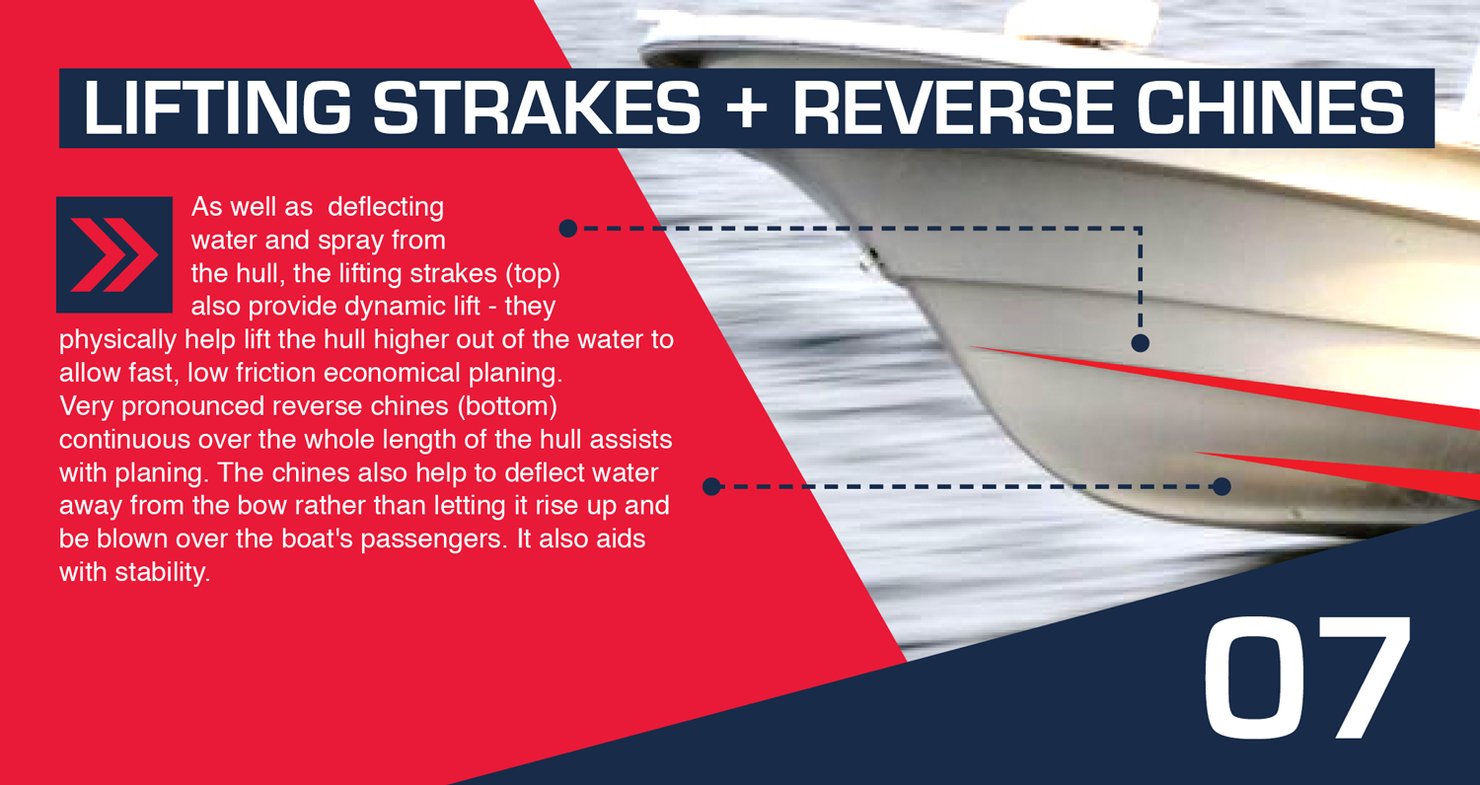 LIFTING STRAKES + REVERSE CHINES

As well as deflecting water and spray from the hull, the lifting strakes (top) also provide dynamic lift - they physically help lift the hull higher out of the water to allow fast, low friction economical planing.
Very pronounced reverse chines (bottom) continuous over the whole length of the hull assists with planing. The chines also help to deflect water away from the bow rather than letting it rise up and be blown over the boat's passengers. It also aids with stability.

07